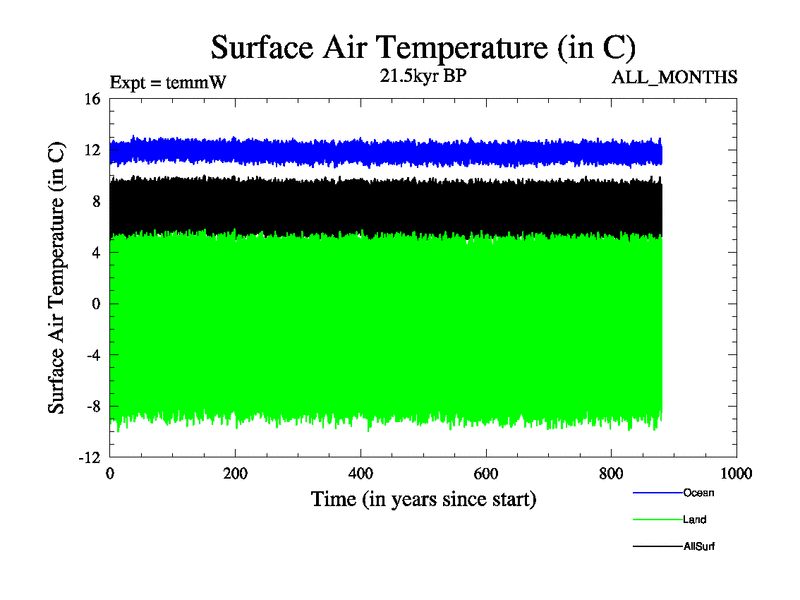 Surface Air Temperature (in C)

Expt = temmW

21.5kyr BP

ALL_MONTHS

Surface Air Temperature (in C)

16
12
8
4
0
-4
-8
-12

0
200
400
600
800
1000

Time (in years since start)

Ocean

Land

AllSurf